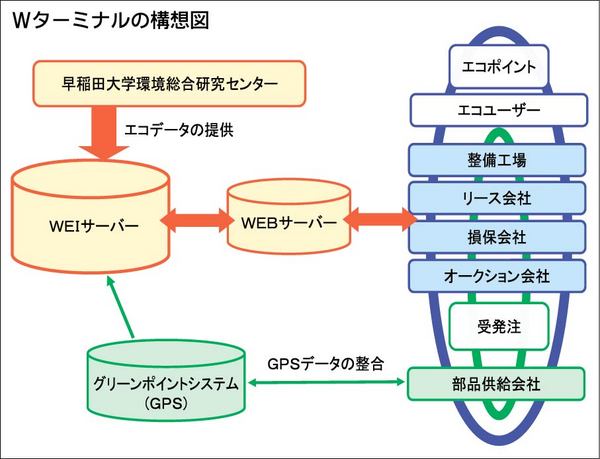 Wターミナルの構想図

早稲田大学環境総合研究センター

エコデータの提供

WEIサーバー

WEBサーバー

グリーンポイントシステム
（GPS）

GPSデータの整合

エコポイント

エコユーザー

整備工場

リース会社

損保会社

オークション会社

受発注

部品供給会社